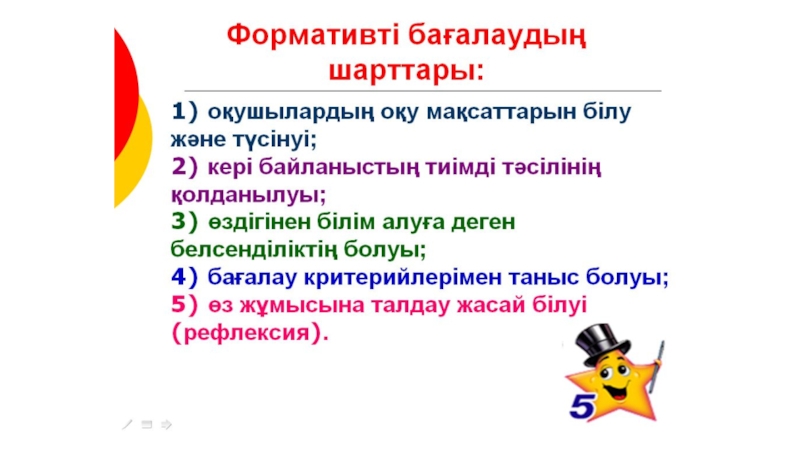 Формативті бағалаудың шарттары:

1) оқушылардың оқу мақсаттарын білу және түсінуі;
2) кері байланыстың тиімді тәсілінің қолданылуы;
3) өздігінен білім алуға деген белсенділіктің болуы;
4) бағалау критерийлерімен таныс болуы;
5) өз жұмысына талдау жасай білуі (рефлексия).

5